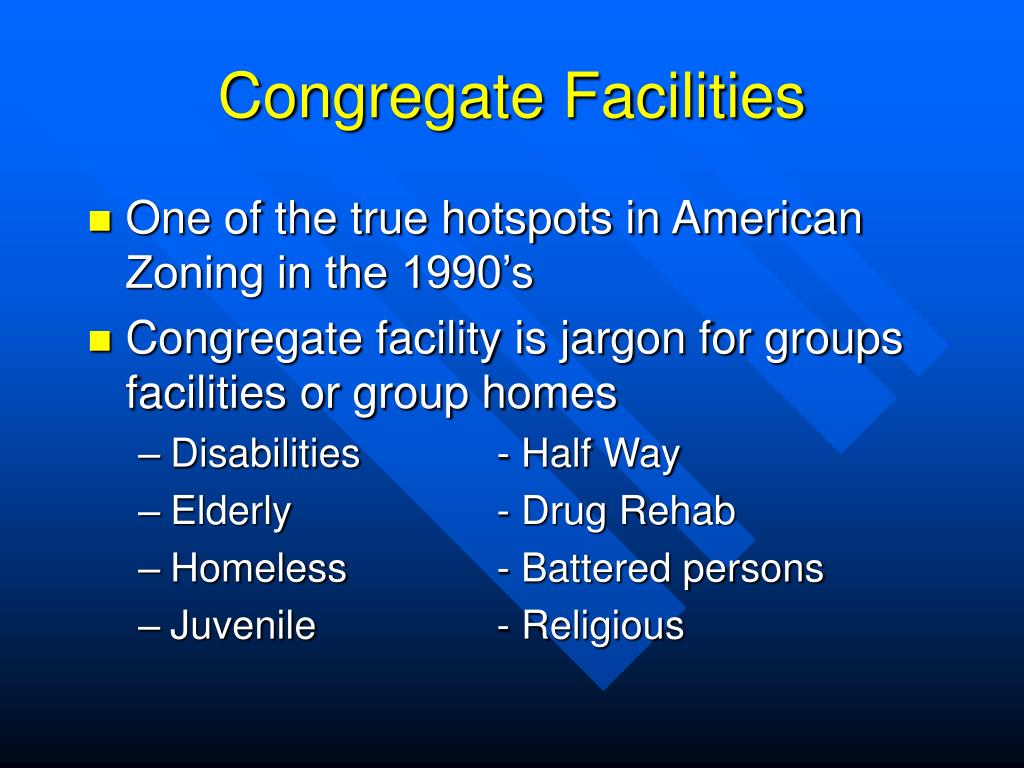 Congregate Facilities

One of the true hotspots in American Zoning in the 1990’s

Congregate facility is jargon for groups facilities or group homes

– Disabilities - Half Way
– Elderly - Drug Rehab
– Homeless - Battered persons
– Juvenile - Religious